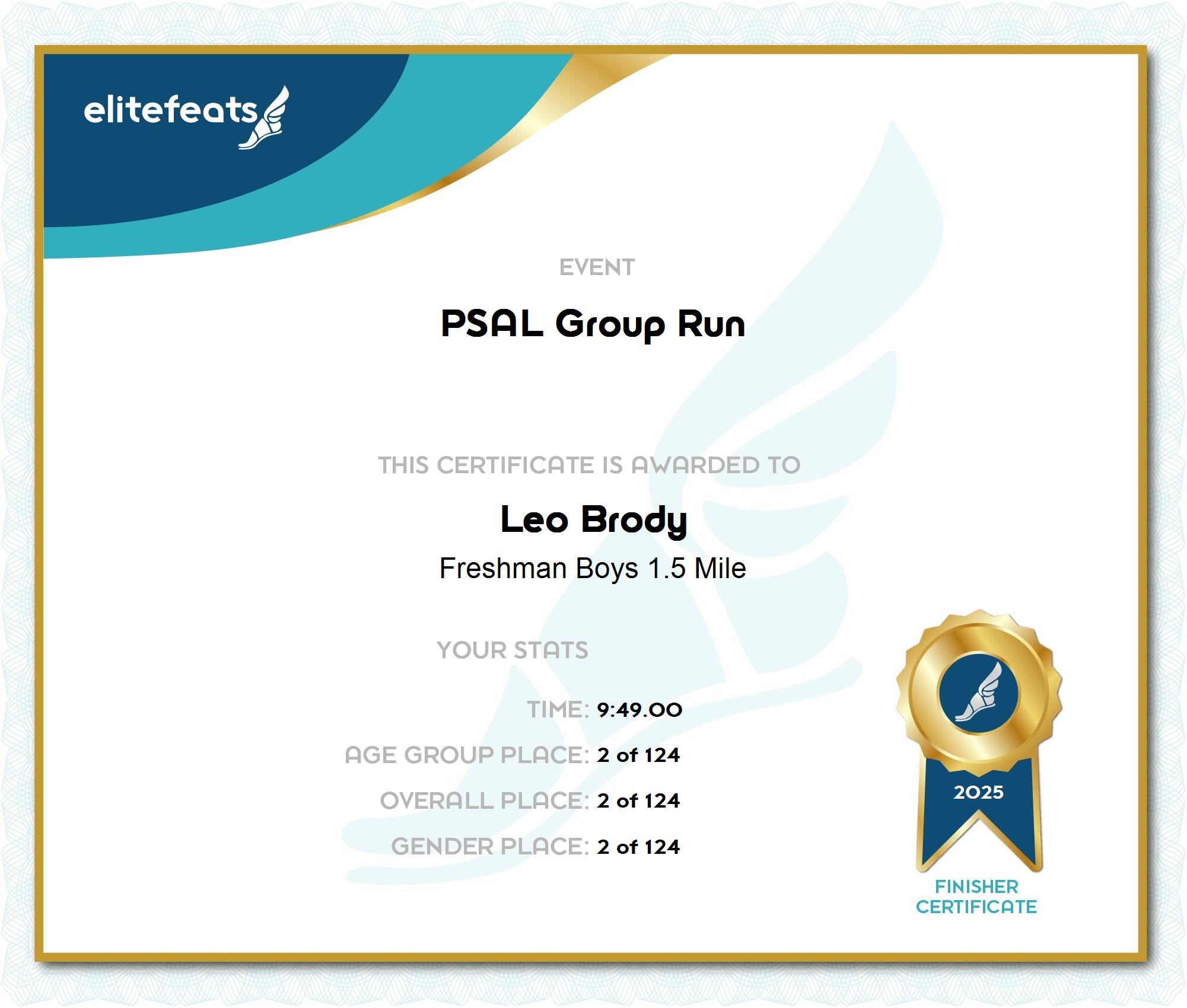 elitefeats

EVENT

PSAL Group Run

THIS CERTIFICATE IS AWARDED TO

Leo Brody

Freshman Boys 1.5 Mile

YOUR STATS

TIME: 9:49.00

AGE GROUP PLACE: 2 of 124

OVERALL PLACE: 2 of 124

GENDER PLACE: 2 of 124

2025

FINISHER CERTIFICATE